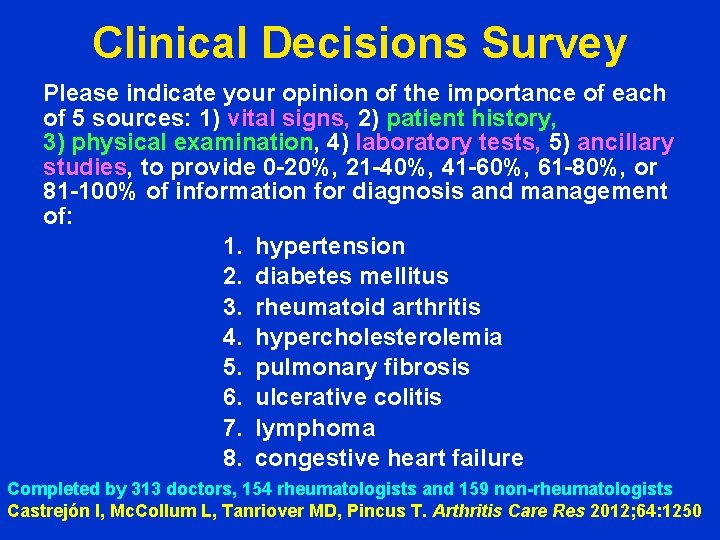 Clinical Decisions Survey

Please indicate your opinion of the importance of each of 5 sources: 1) vital signs, 2) patient history, 3) physical examination, 4) laboratory tests, 5) ancillary studies, to provide 0-20%, 21-40%, 41-60%, 61-80%, or 81-100% of information for diagnosis and management of:

1. hypertension
2. diabetes mellitus
3. rheumatoid arthritis
4. hypercholesterolemia
5. pulmonary fibrosis
6. ulcerative colitis
7. lymphoma
8. congestive heart failure

Completed by 313 doctors, 154 rheumatologists and 159 non-rheumatologists
Castrejón I, McCollum L, Tanriover MD, Pincus T. Arthritis Care Res 2012;64:1250